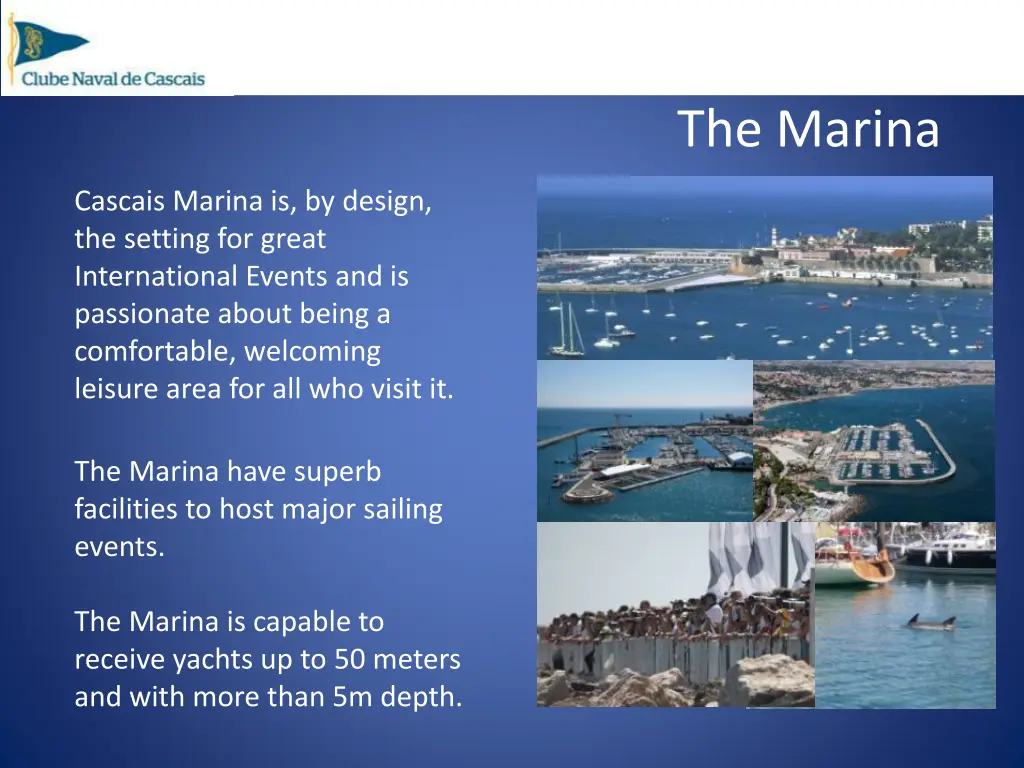 Clube Naval de Cascais

The Marina

Cascais Marina is, by design, the setting for great International Events and is passionate about being a comfortable, welcoming leisure area for all who visit it.

The Marina have superb facilities to host major sailing events.

The Marina is capable to receive yachts up to 50 meters and with more than 5m depth.